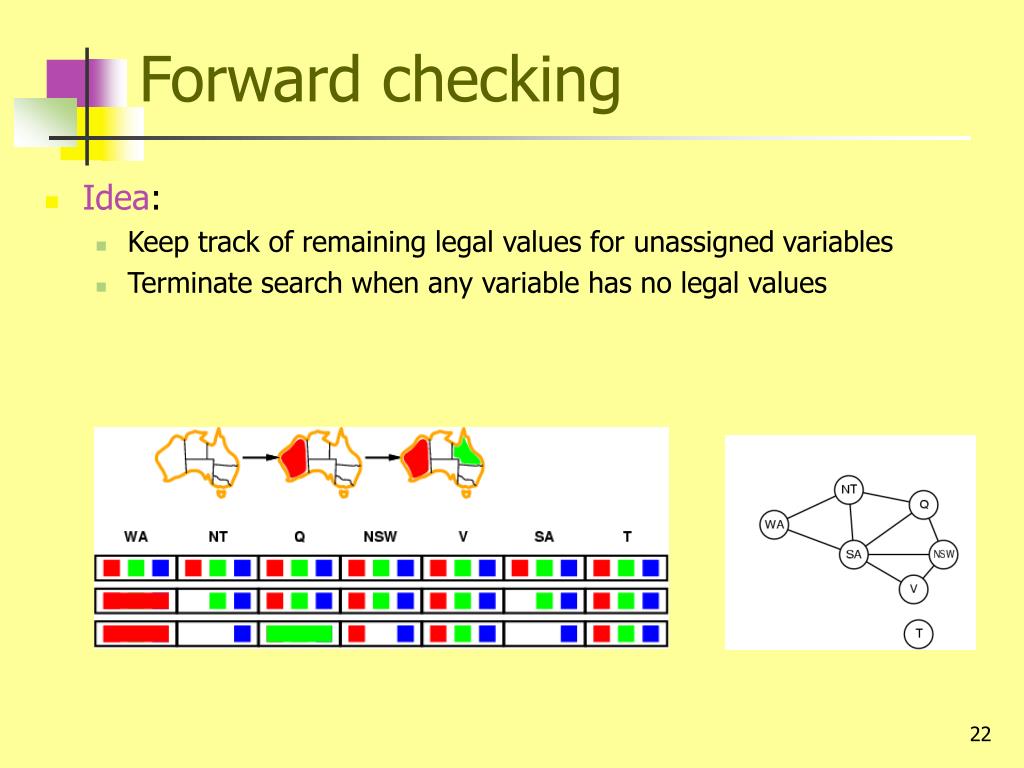 Forward checking

Idea:

Keep track of remaining legal values for unassigned variables

Terminate search when any variable has no legal values

WA NT Q NSW V SA T

NT
Q
WA
SA
NSW
V
T

22